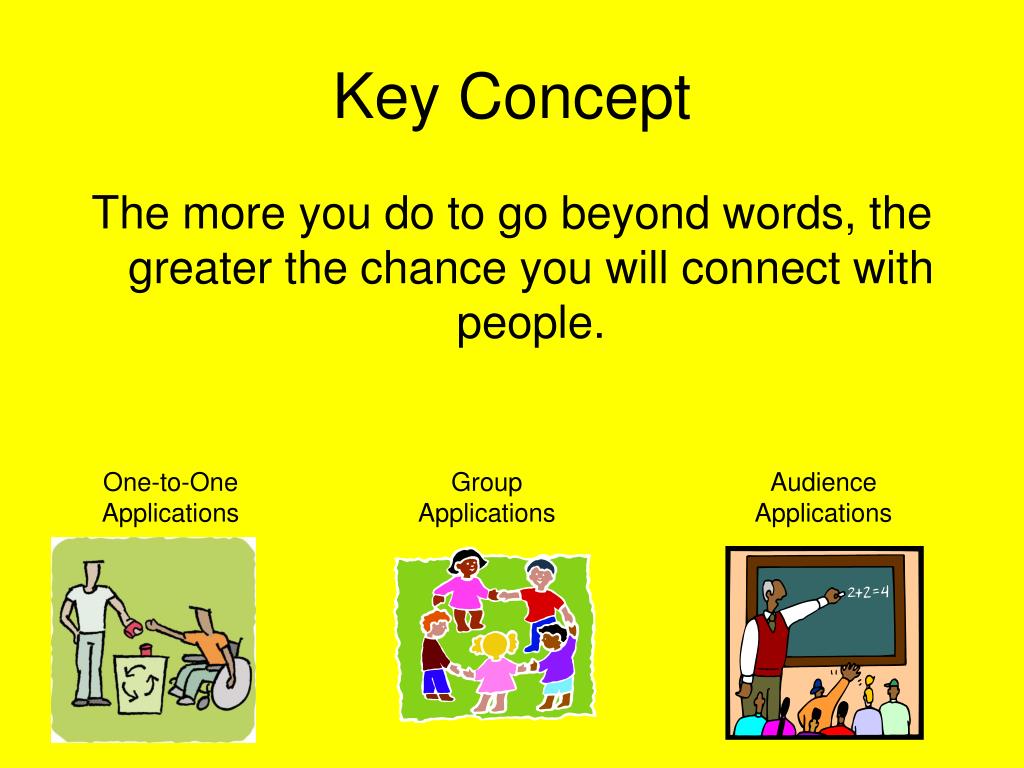 Key Concept

The more you do to go beyond words, the greater the chance you will connect with people.

One-to-One Applications

Group Applications

Audience Applications

$2+2=4$